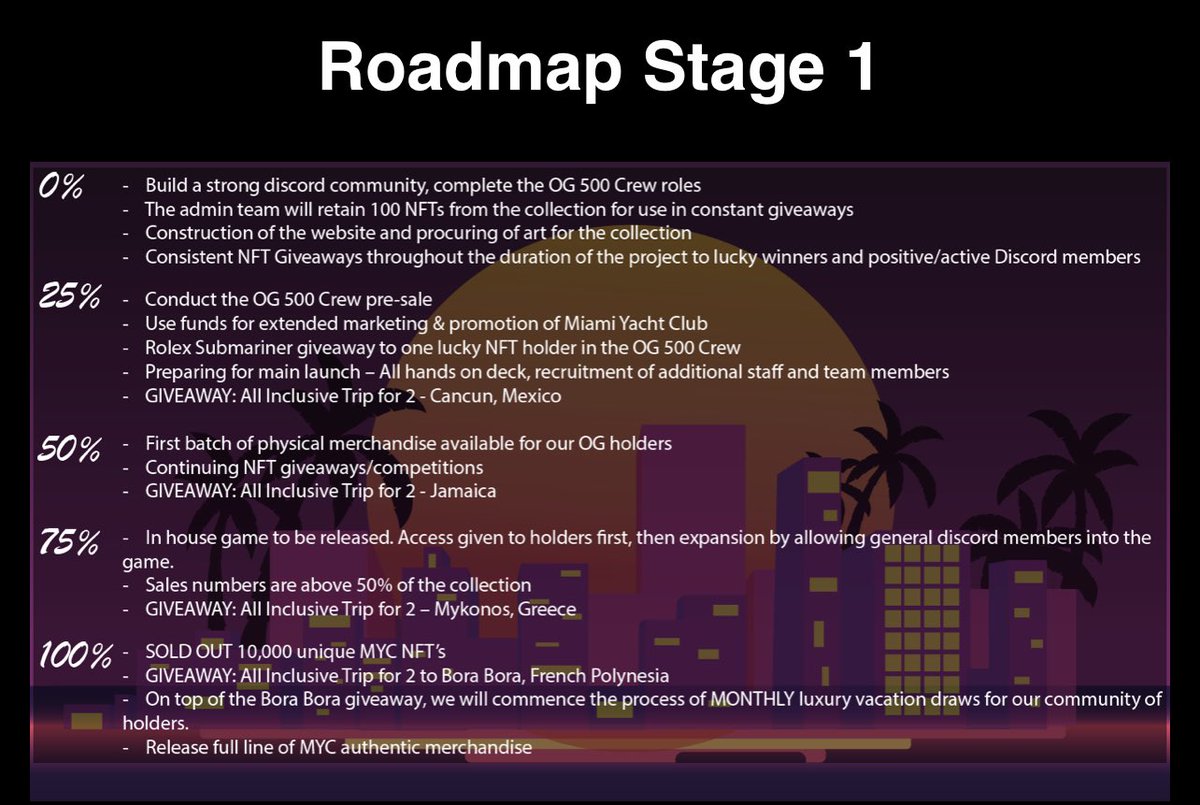 Roadmap Stage 1

0%
- Build a strong discord community, complete the OG 500 Crew roles
- The admin team will retain 100 NFTs from the collection for use in constant giveaways
- Construction of the website and procuring of art for the collection
- Consistent NFT Giveaways throughout the duration of the project to lucky winners and positive/active Discord members

25%
- Conduct the OG 500 Crew pre-sale
- Use funds for extended marketing & promotion of Miami Yacht Club
- Rolex Submariner giveaway to one lucky NFT holder in the OG 500 Crew
- Preparing for main launch – All hands on deck, recruitment of additional staff and team members
- GIVEAWAY: All Inclusive Trip for 2 - Cancun, Mexico

50%
- First batch of physical merchandise available for our OG holders
- Continuing NFT giveaways/competitions
- GIVEAWAY: All Inclusive Trip for 2 - Jamaica

75%
- In house game to be released. Access given to holders first, then expansion by allowing general discord members into the game.
- Sales numbers are above 50% of the collection
- GIVEAWAY: All Inclusive Trip for 2 – Mykonos, Greece

100%
- SOLD OUT 10,000 unique MYC NFT's
- GIVEAWAY: All Inclusive Trip for 2 to Bora Bora, French Polynesia
- On top of the Bora Bora giveaway, we will commence the process of MONTHLY luxury vacation draws for our community of holders.
- Release full line of MYC authentic merchandise